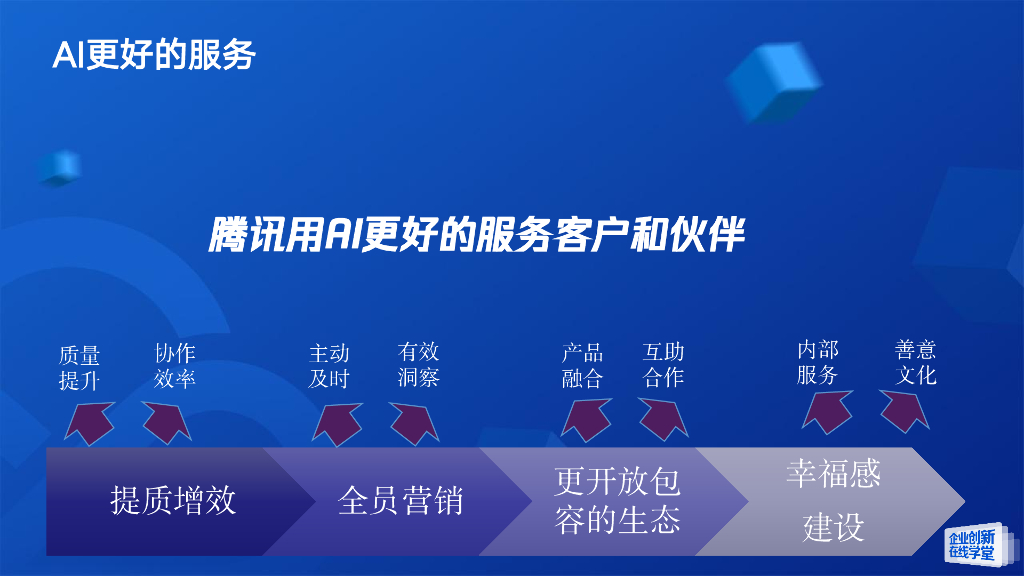 AI更好的服务

腾讯用AI更好的服务客户和伙伴

质量提升

协作效率

主动及时

有效洞察

产品融合

互助合作

内部服务

善意文化

提质增效

全员营销

更开放包容的生态

幸福感建设

企业创新在线学堂